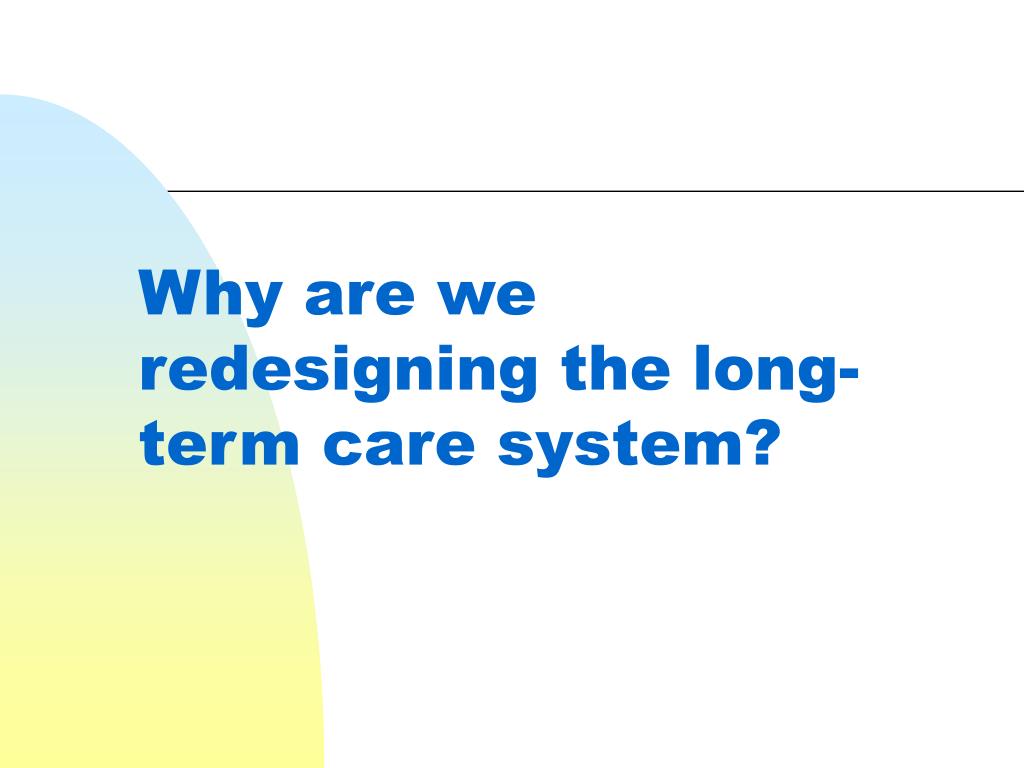 Why are we redesigning the long-term care system?